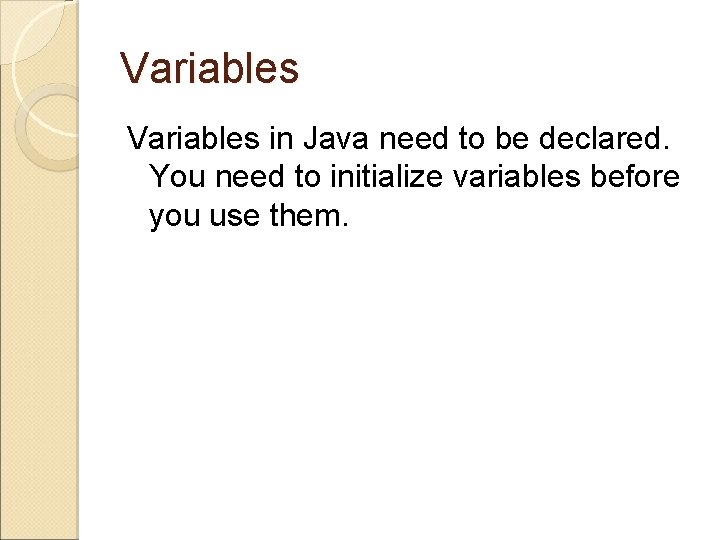 Variables

Variables in Java need to be declared. You need to initialize variables before you use them.